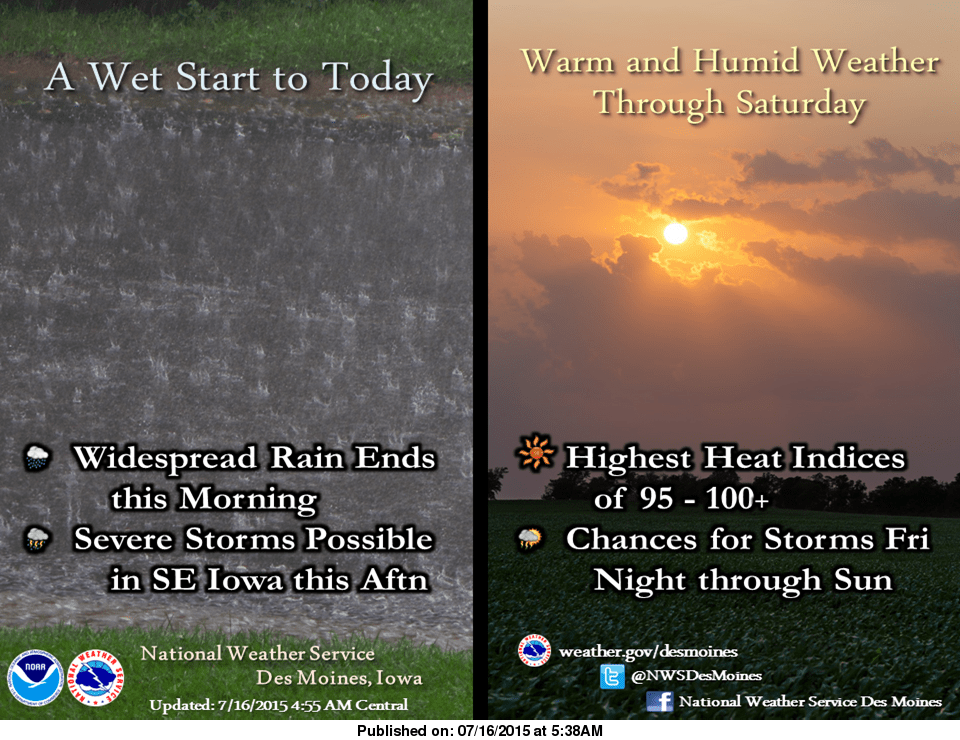 A Wet Start to Today

Widespread Rain Ends this Morning

Severe Storms Possible in SE Iowa this Aftn

NOAA

NATIONAL WEATHER SERVICE

National Weather Service
Des Moines, Iowa

Updated: 7/16/2015 4:55 AM Central

Warm and Humid Weather Through Saturday

Highest Heat Indices of 95 - 100+

Chances for Storms Fri Night through Sun

weather.gov/desmoines

@NWSDesMoines

National Weather Service Des Moines

Published on: 07/16/2015 at 5:38AM